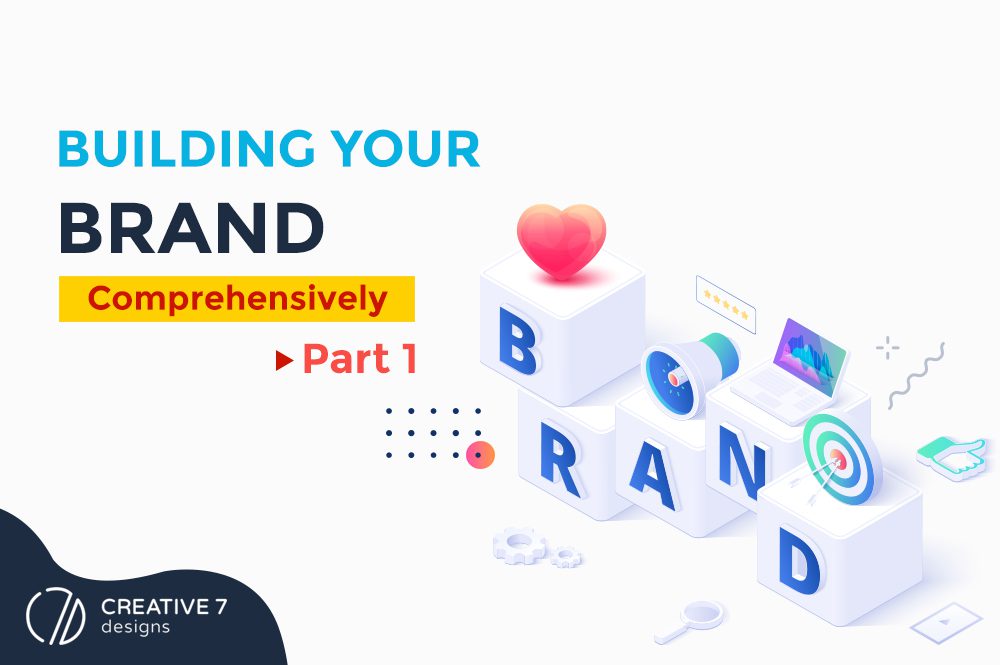 BUILDING YOUR
BRAND
Comprehensively
Part 1

B
R
A
N
D

CREATIVE 7
designs